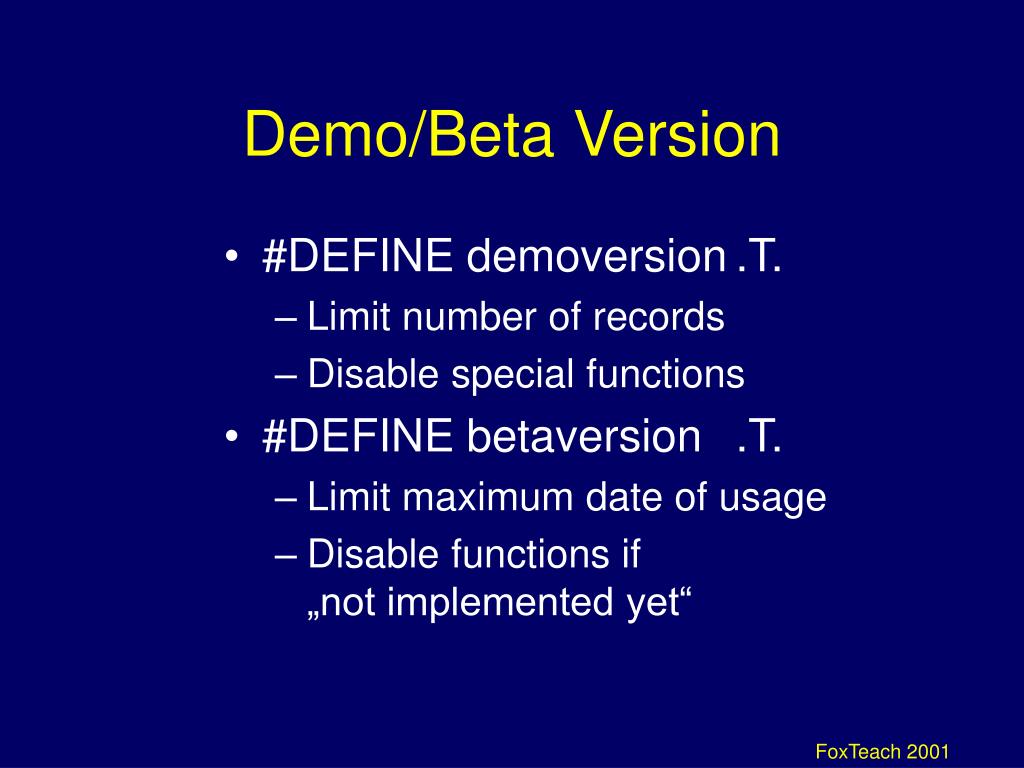 Demo/Beta Version

• #DEFINE demoversion .T.
– Limit number of records
– Disable special functions
• #DEFINE betaversion .T.
– Limit maximum date of usage
– Disable functions if „not implemented yet“

FoxTeach 2001